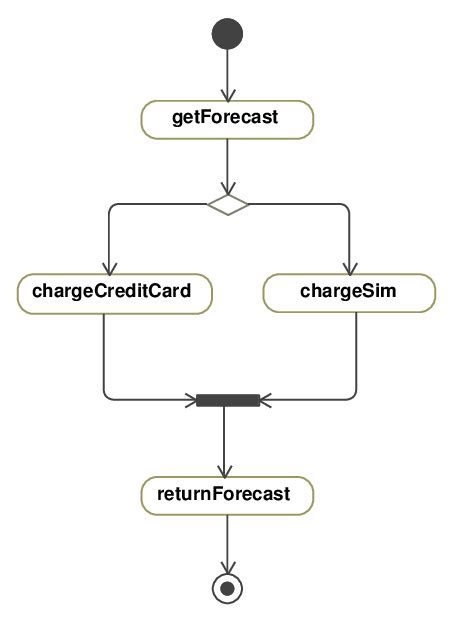 getForecast

chargeCreditCard

chargeSim

returnForecast